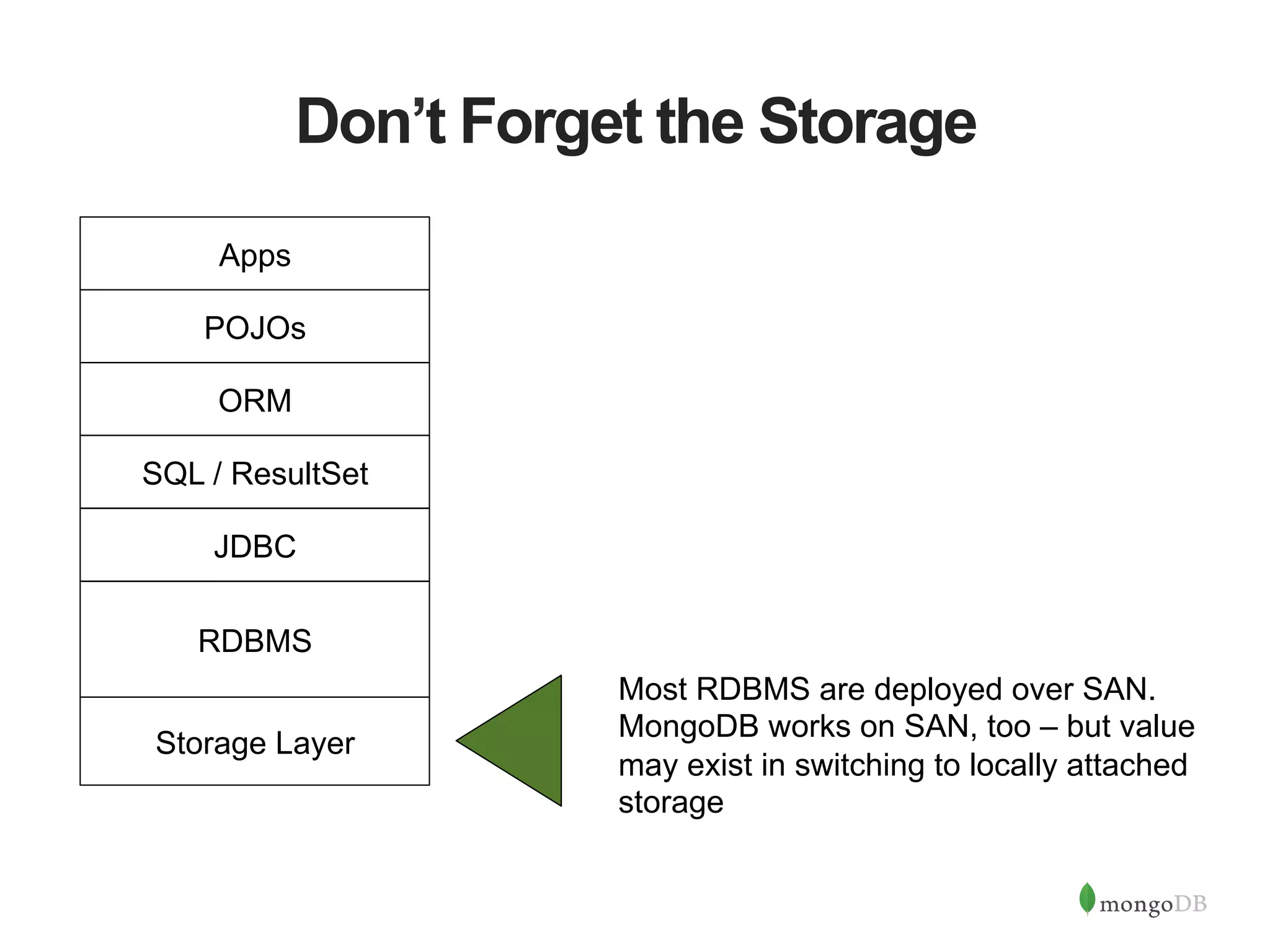 Don’t Forget the Storage

Apps

POJOs

ORM

SQL / ResultSet

JDBC

RDBMS

Storage Layer

Most RDBMS are deployed over SAN. MongoDB works on SAN, too – but value may exist in switching to locally attached storage

mongoDB